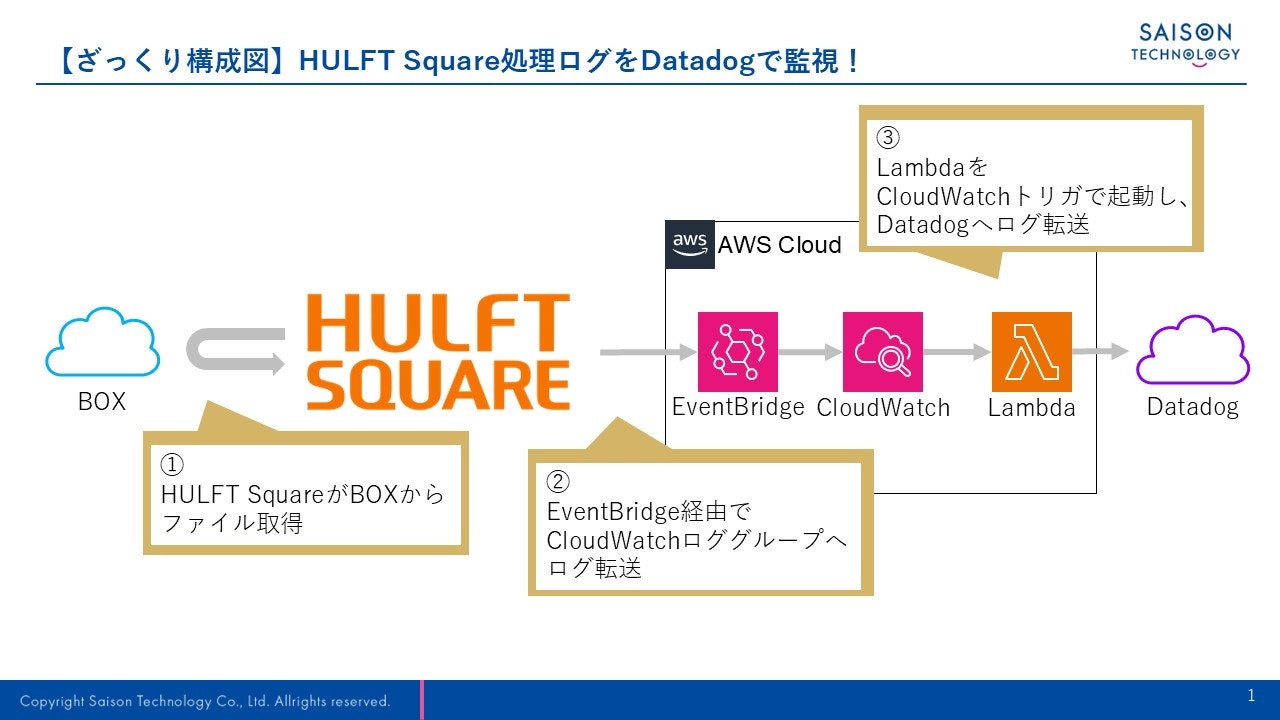 【ざっくり構成図】HULFT Square処理ログをDatadogで監視！

SAISON TECHNOLOGY

③
Lambdaを
CloudWatchトリガで起動し、
Datadogへログ転送

aws AWS Cloud

BOX

HULFT SQUARE

EventBridge CloudWatch Lambda

Datadog

①
HULFT SquareがBOXから
ファイル取得

②
EventBridge経由で
CloudWatchロググループへ
ログ転送

Copyright Saison Technology Co., Ltd. Allrights reserved.

1